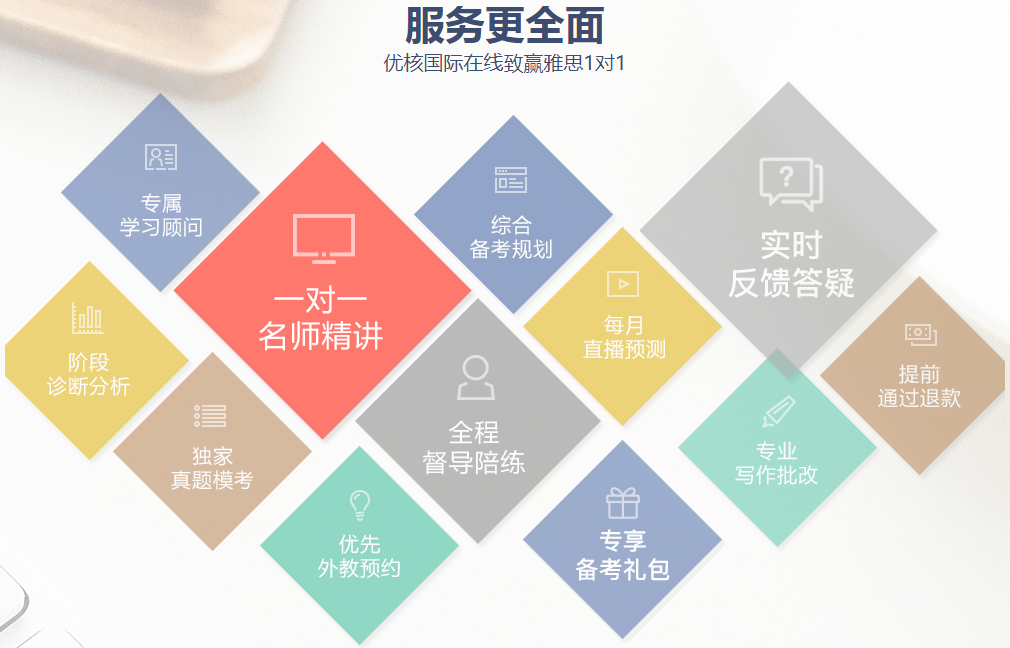 服务更全面
优核国际在线致赢雅思1对1

专属
学习顾问

一对一
名师精讲

综合
备考规划

实时
反馈答疑

阶段
诊断分析

每月
直播预测

提前
通过退款

独家
真题模考

全程
督导陪练

专业
写作批改

优先
外教预约

专享
备考礼包